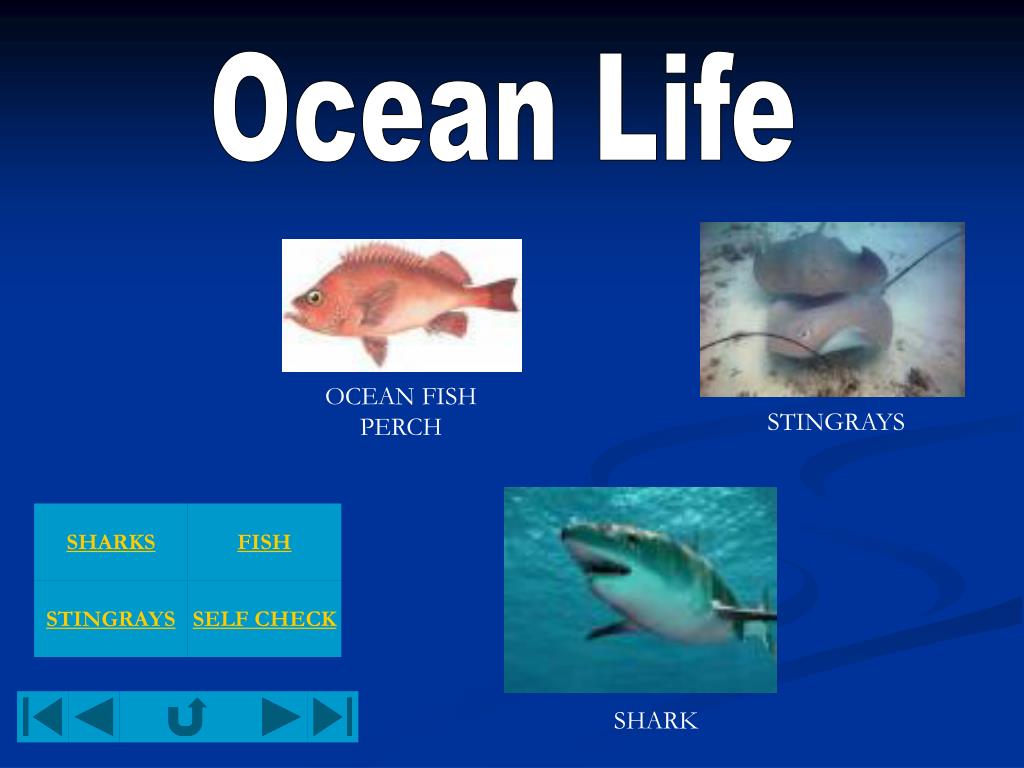 Ocean Life

OCEAN FISH
PERCH

STINGRAYS

| SHARKS | FISH |
|---|---|
| STINGRAYS | SELF CHECK |

SHARK